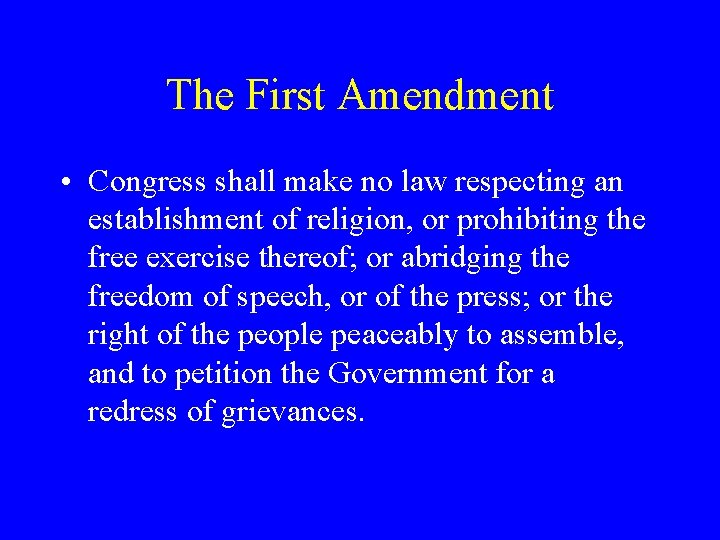 The First Amendment

• Congress shall make no law respecting an establishment of religion, or prohibiting the free exercise thereof; or abridging the freedom of speech, or of the press; or the right of the people peaceably to assemble, and to petition the Government for a redress of grievances.